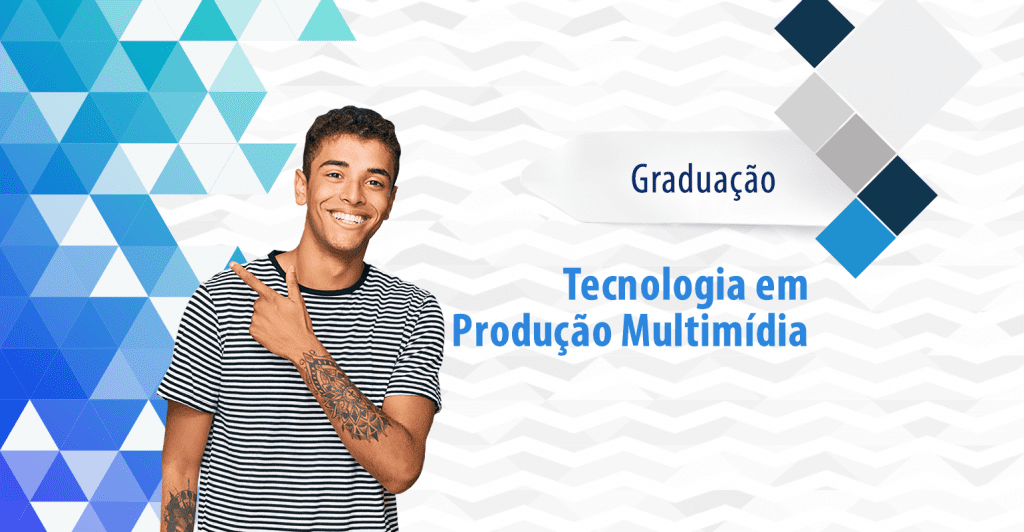 Graduação

Tecnologia em Produção Multimídia